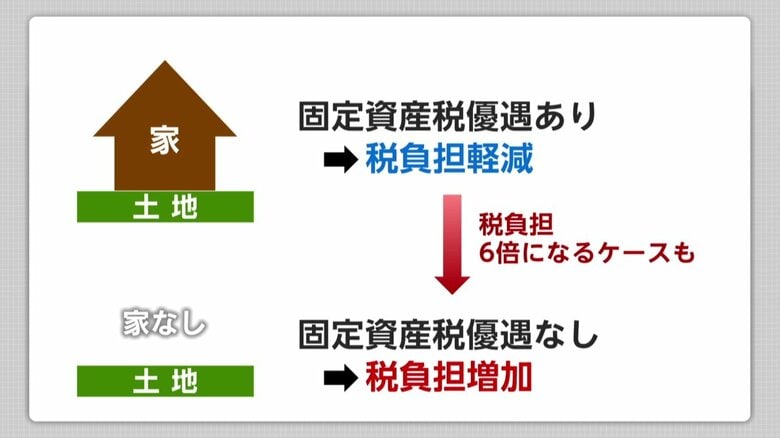 家

土 地

固定資産税優遇あり
➡ 税負担軽減

税負担
6倍になるケースも

家なし

土 地

固定資産税優遇なし
➡ 税負担増加